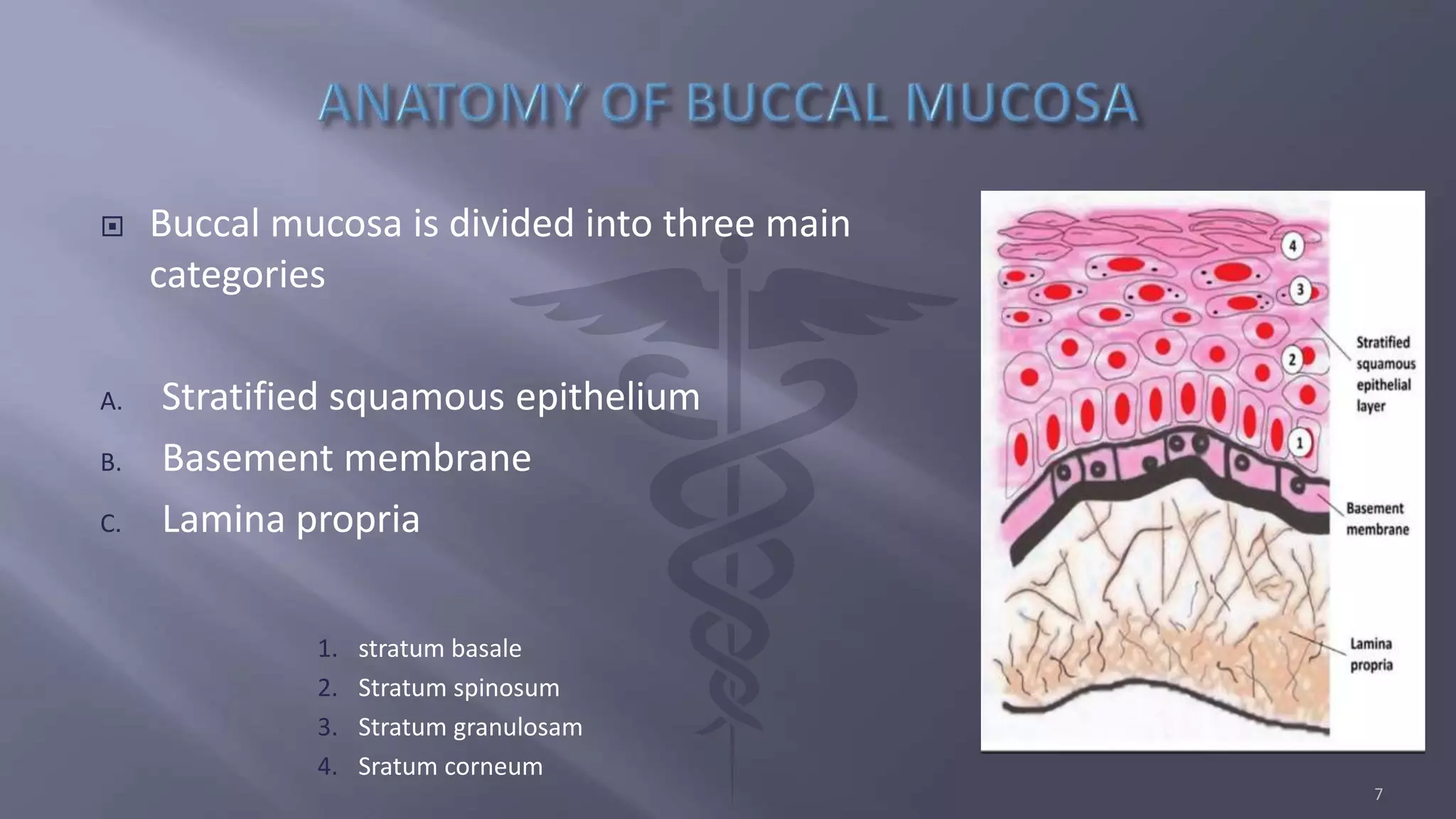 ANATOMY OF BUCCAL MUCOSA

Buccal mucosa is divided into three main categories

A. Stratified squamous epithelium
B. Basement membrane
C. Lamina propria

1. stratum basale
2. Stratum spinosum
3. Stratum granulosam
4. Sratum corneum

4
3
2
1
Stratified squamous epithelial layer
Basement membrane
Lamina propria

7